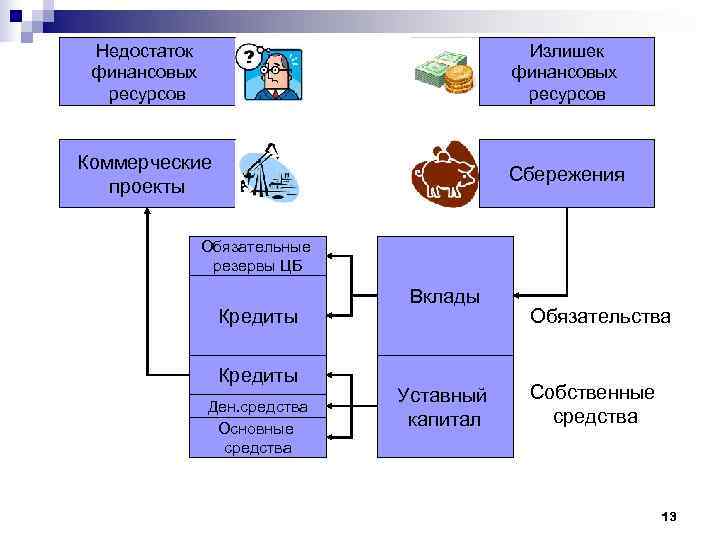 Недостаток финансовых ресурсов

Излишек финансовых ресурсов

Коммерческие проекты

Сбережения

Обязательные резервы ЦБ

Кредиты

Кредиты

Ден.средства

Основные средства

Вклады

Уставный капитал

Обязательства

Собственные средства

13